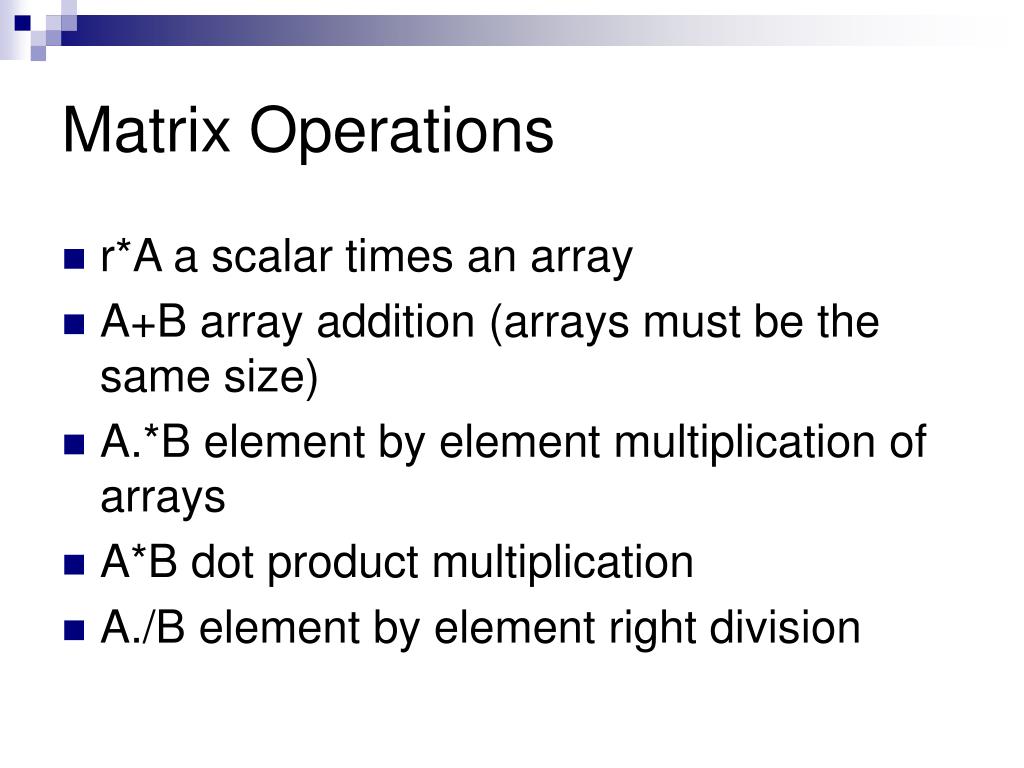 Matrix Operations

- r*A a scalar times an array
- A+B array addition (arrays must be the same size)
- A.*B element by element multiplication of arrays
- A*B dot product multiplication
- A./B element by element right division